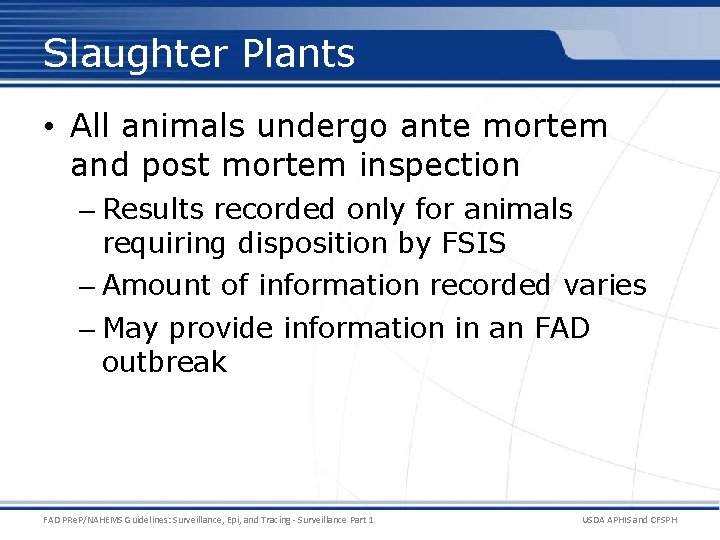 Slaughter Plants

• All animals undergo ante mortem and post mortem inspection

– Results recorded only for animals requiring disposition by FSIS

– Amount of information recorded varies

– May provide information in an FAD outbreak

FAD PReP/NAHEMS Guidelines: Surveillance, Epi, and Tracing - Surveillance Part 1

USDA APHIS and CFSPH